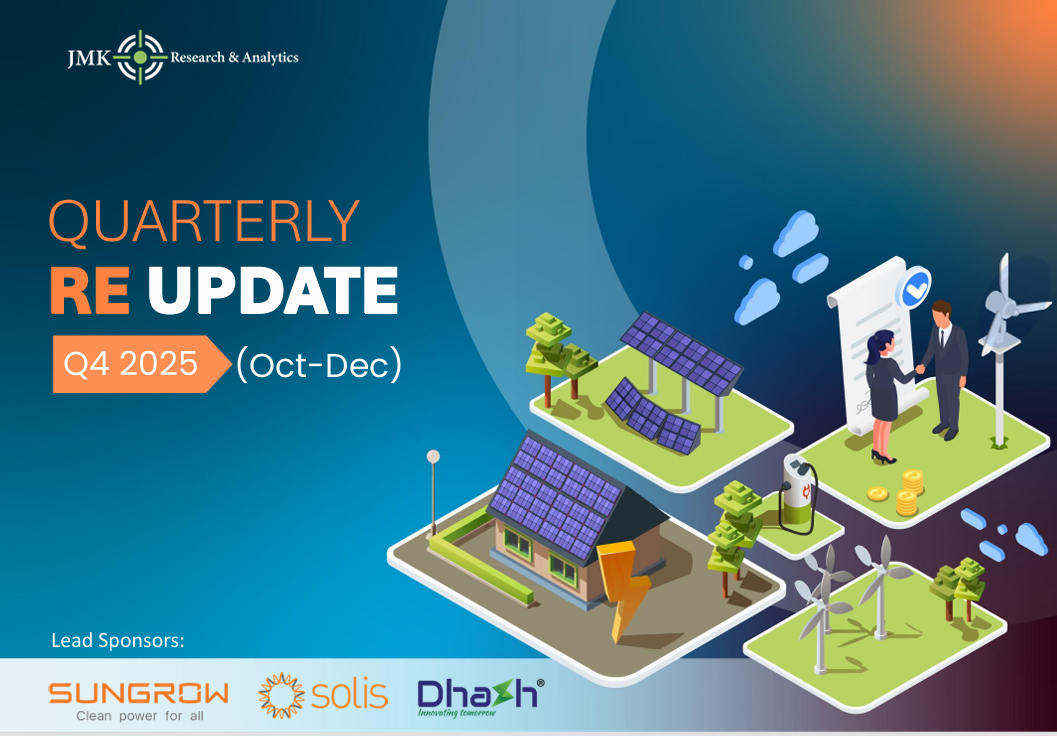 JMK Research & Analytics

QUARTERLY
RE UPDATE
Q4 2025 (Oct-Dec)

Lead Sponsors:

SUNGROW
Clean power for all

solis

Dhash®
Innovating tomorrow